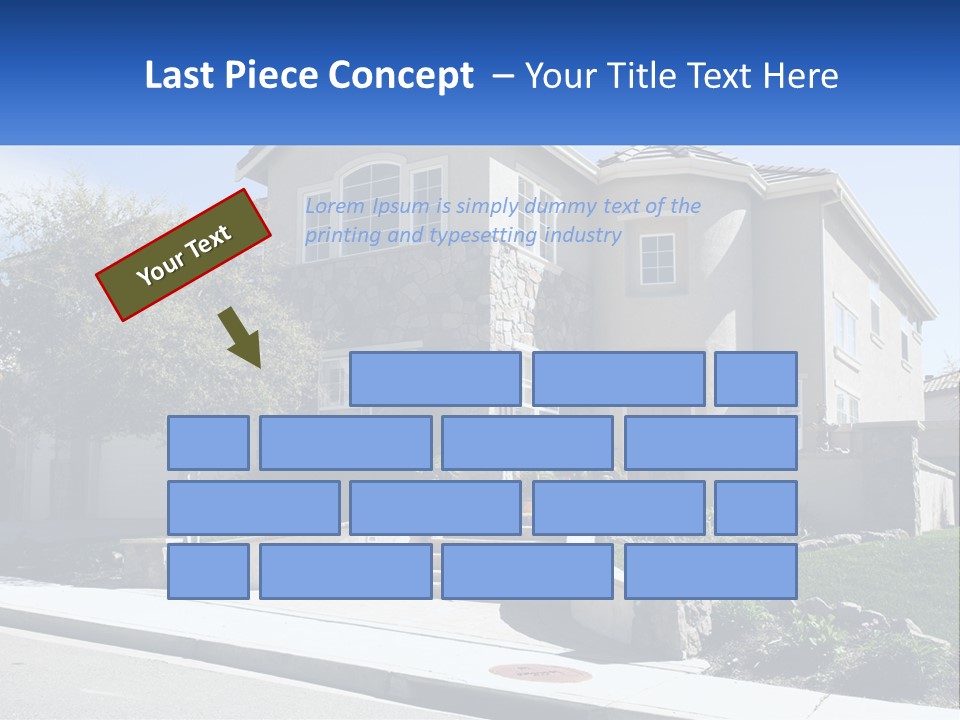 Last Piece Concept – Your Title Text Here

Your Text

Lorem Ipsum is simply dummy text of the printing and typesetting industry